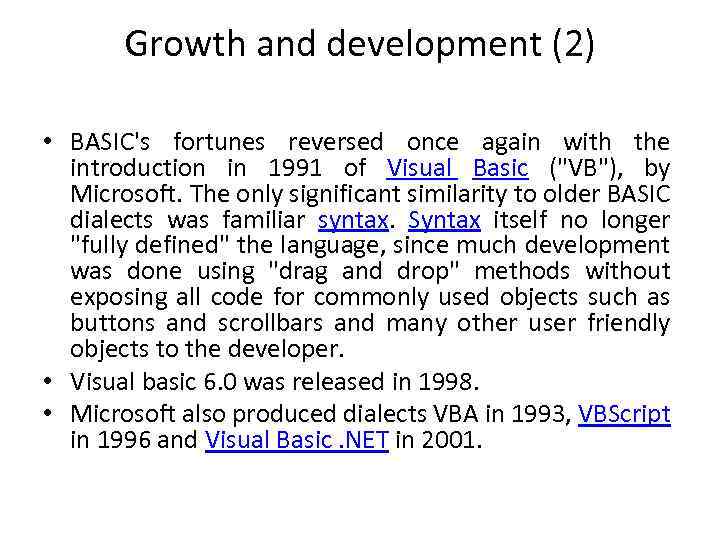 Growth and development (2)

• BASIC's fortunes reversed once again with the introduction in 1991 of Visual Basic ("VB"), by Microsoft. The only significant similarity to older BASIC dialects was familiar syntax. Syntax itself no longer "fully defined" the language, since much development was done using "drag and drop" methods without exposing all code for commonly used objects such as buttons and scrollbars and many other user friendly objects to the developer.

• Visual basic 6.0 was released in 1998.

• Microsoft also produced dialects VBA in 1993, VBScript in 1996 and Visual Basic .NET in 2001.